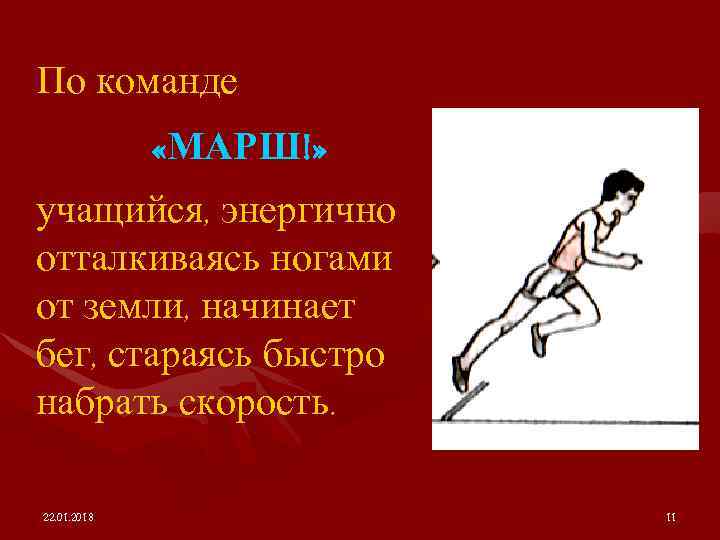 По команде

«МАРШ!»

учащийся, энергично отталкиваясь ногами от земли, начинает бег, стараясь быстро набрать скорость.

22.01.2018

11